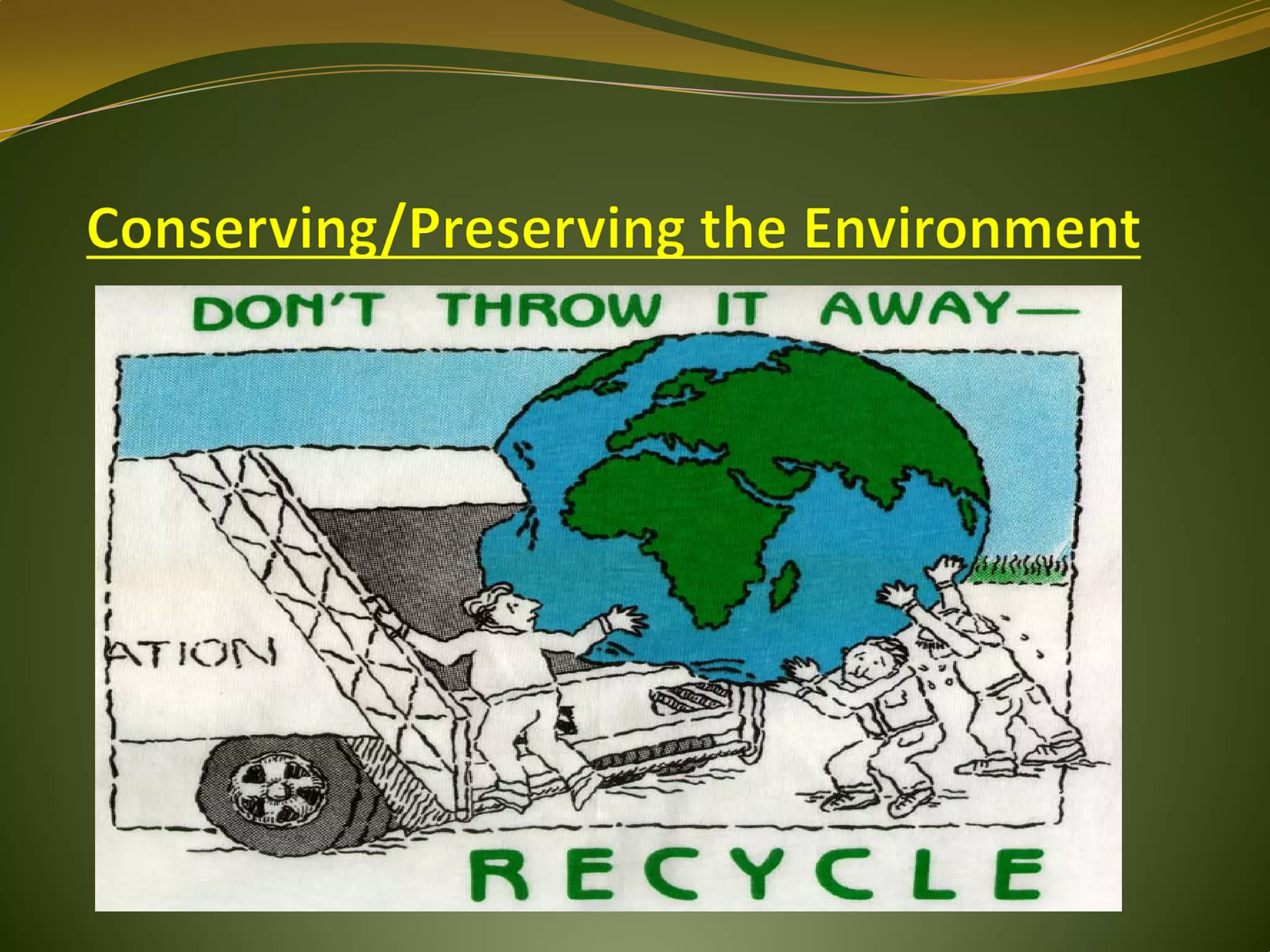 Conserving/Preserving the Environment

DON'T THROW IT AWAY—

ATION

RECYCLE